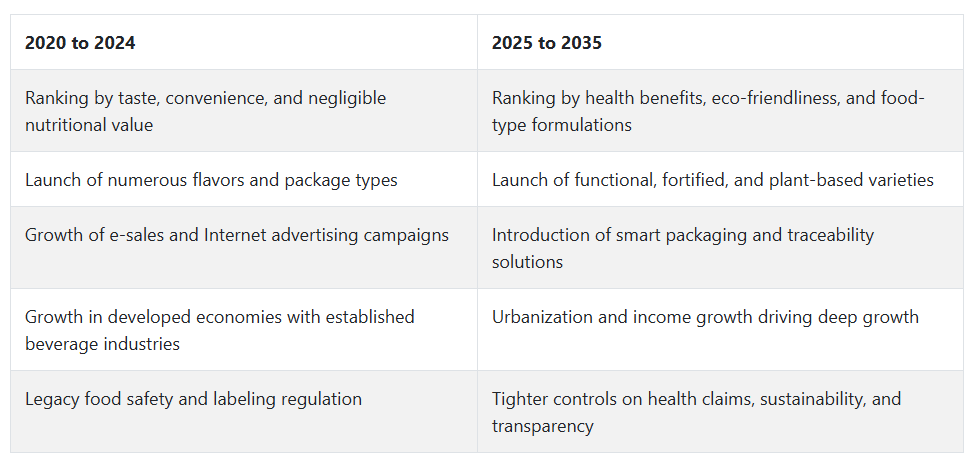 | 2020 to 2024 | 2025 to 2035 |
|---|---|
| Ranking by taste, convenience, and negligible nutritional value | Ranking by health benefits, eco-friendliness, and food-type formulations |
| Launch of numerous flavors and package types | Launch of functional, fortified, and plant-based varieties |
| Growth of e-sales and Internet advertising campaigns | Introduction of smart packaging and traceability solutions |
| Growth in developed economies with established beverage industries | Urbanization and income growth driving deep growth |
| Legacy food safety and labeling regulation | Tighter controls on health claims, sustainability, and transparency |